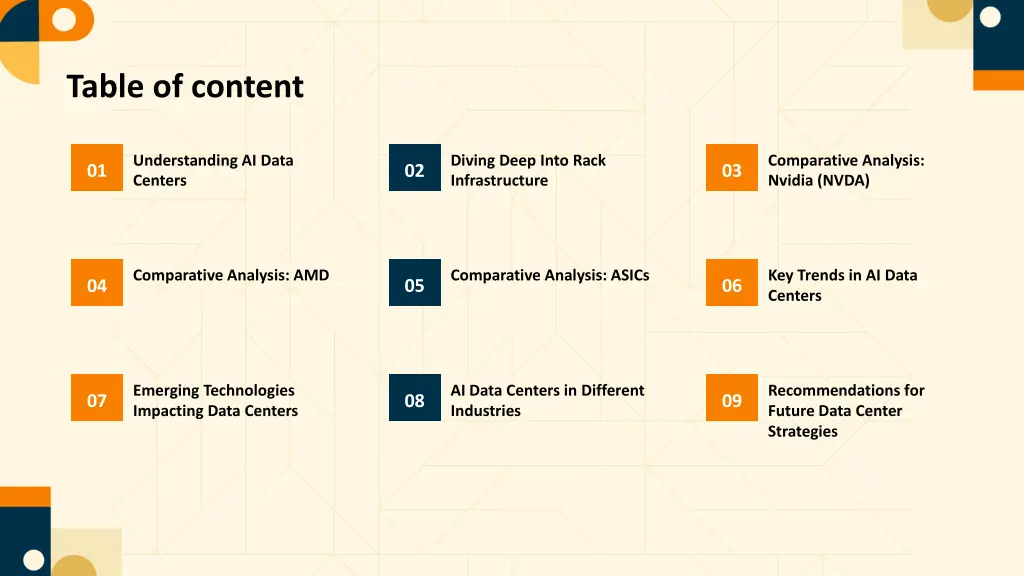 Table of content

01 Understanding AI Data Centers

02 Diving Deep Into Rack Infrastructure

03 Comparative Analysis: Nvidia (NVDA)

04 Comparative Analysis: AMD

05 Comparative Analysis: ASICs

06 Key Trends in AI Data Centers

07 Emerging Technologies Impacting Data Centers

08 AI Data Centers in Different Industries

09 Recommendations for Future Data Center Strategies